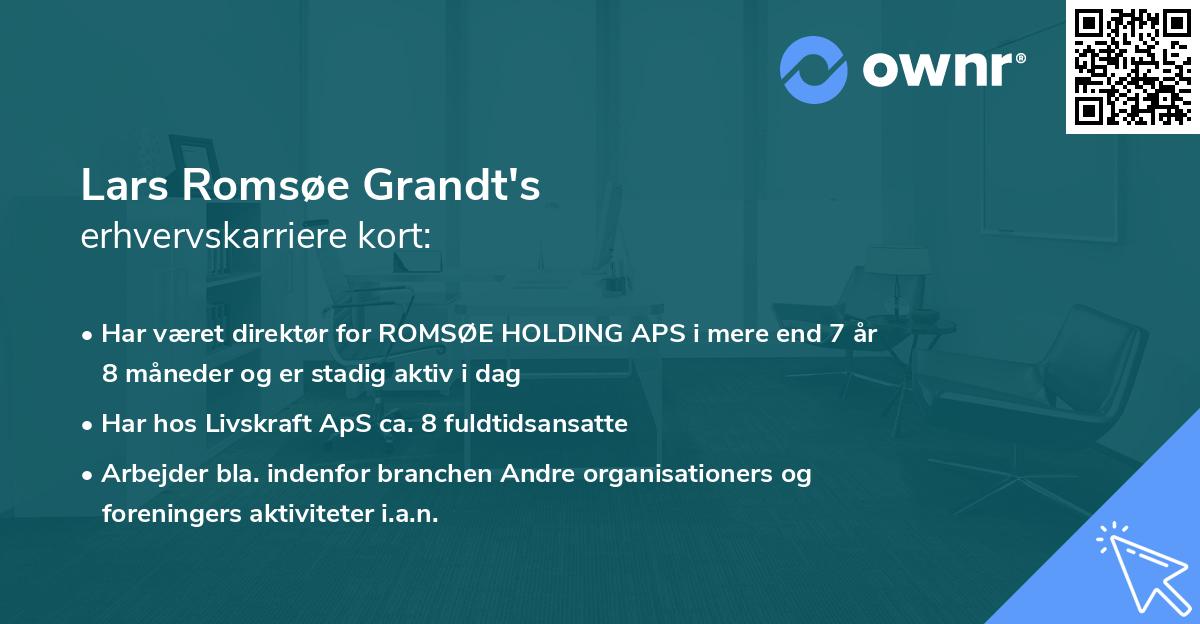 ownr®

Lars Romsøe Grandt's
erhvervskarriere kort:

• Har været direktør for ROMSØE HOLDING APS i mere end 7 år 8 måneder og er stadig aktiv i dag
• Har hos Livskraft ApS ca. 8 fuldtidsansatte
• Arbejder bla. indenfor branchen Andre organisationers og foreningers aktiviteter i.a.n.